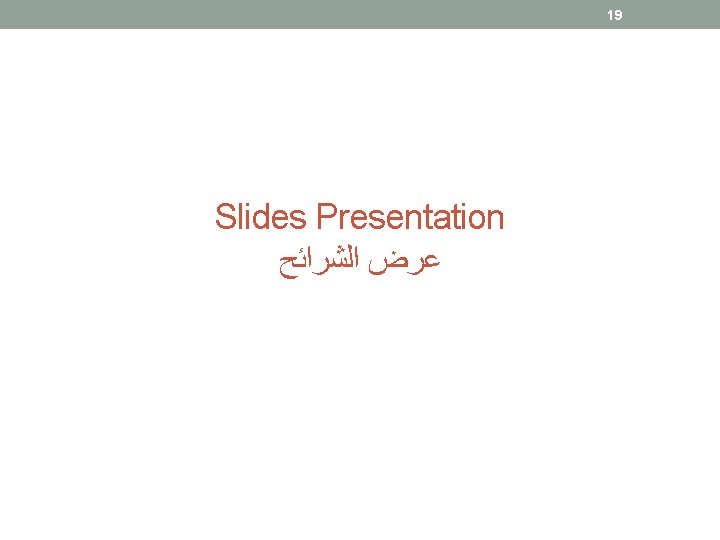 19

Slides Presentation
عرض الشرائح